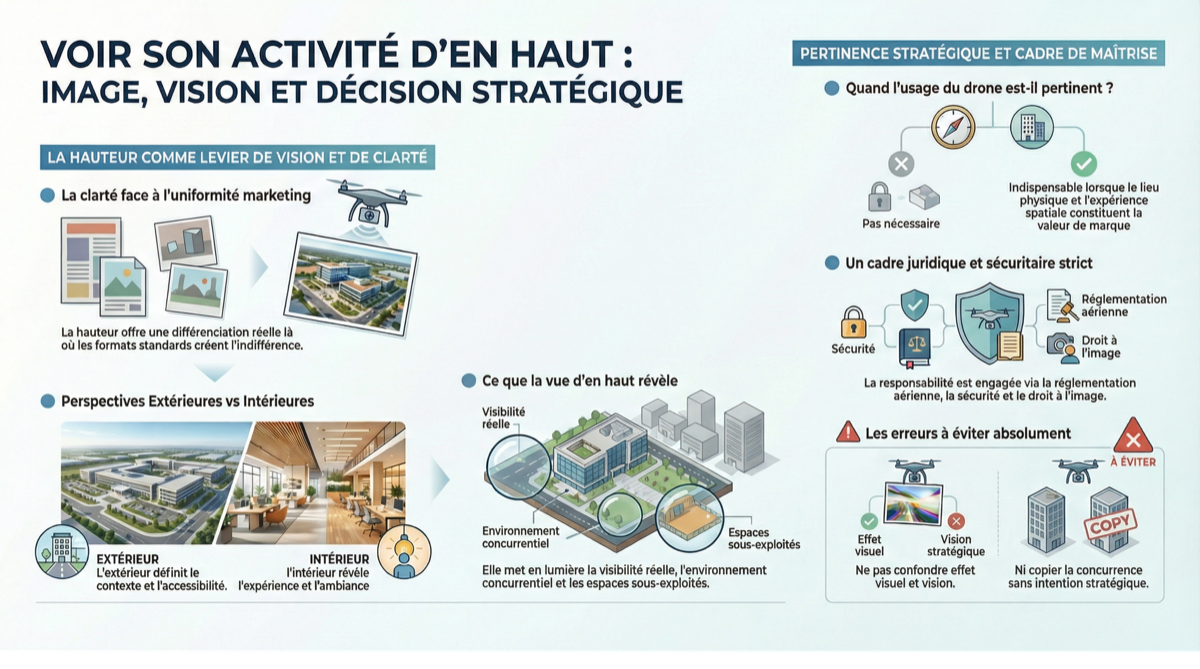 VOIR SON ACTIVITÉ D'EN HAUT :
IMAGE, VISION ET DÉCISION STRATÉGIQUE

LA HAUTEUR COMME LEVIER DE VISION ET DE CLARTÉ

La clarté face à l'uniformité marketing

La hauteur offre une différenciation réelle là où les formats standards créent l'indifférence.

Perspectives Extérieures vs Intérieures

EXTÉRIEUR
L'extérieur définit le contexte et l'accessibilité.

INTÉRIEUR
l'intérieur révèle l'expérience et l'ambiance

Ce que la vue d'en haut révèle

Visibilité réelle

Environnement concurrentiel

Espaces sous-exploités

Elle met en lumière la visibilité réelle, l'environnement concurrentiel et les espaces sous-exploités.

PERTINENCE STRATÉGIQUE ET CADRE DE MAÎTRISE

Quand l'usage du drone est-il pertinent ?

Pas nécessaire

Indispensable lorsque le lieu physique et l'expérience spatiale constituent la valeur de marque

Un cadre juridique et sécuritaire strict

Sécurité

Réglementation aérienne

Droit à l'image

La responsabilité est engagée via la réglementation aérienne, la sécurité et le droit à l'image.

Les erreurs à éviter absolument

À ÉVITER

Effet visuel

Vision stratégique

Ne pas confondre effet visuel et vision.

COPY

Ni copier la concurrence sans intention stratégique.